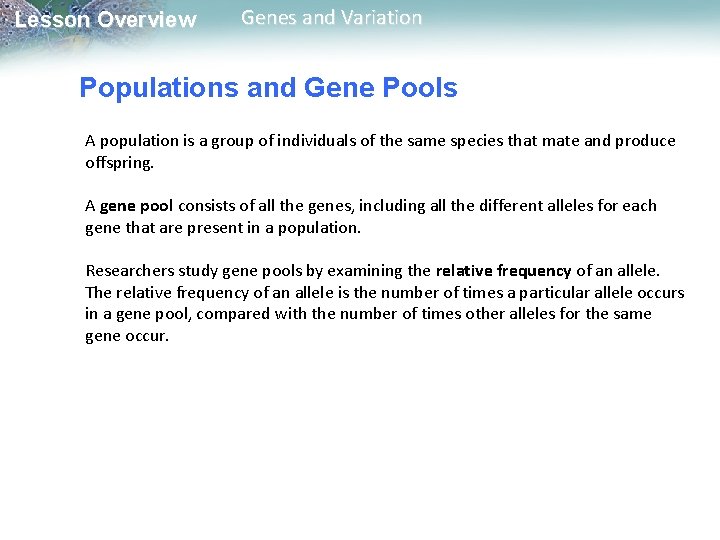 Lesson Overview Genes and Variation

Populations and Gene Pools

A population is a group of individuals of the same species that mate and produce offspring.

A gene pool consists of all the genes, including all the different alleles for each gene that are present in a population.

Researchers study gene pools by examining the relative frequency of an allele. The relative frequency of an allele is the number of times a particular allele occurs in a gene pool, compared with the number of times other alleles for the same gene occur.